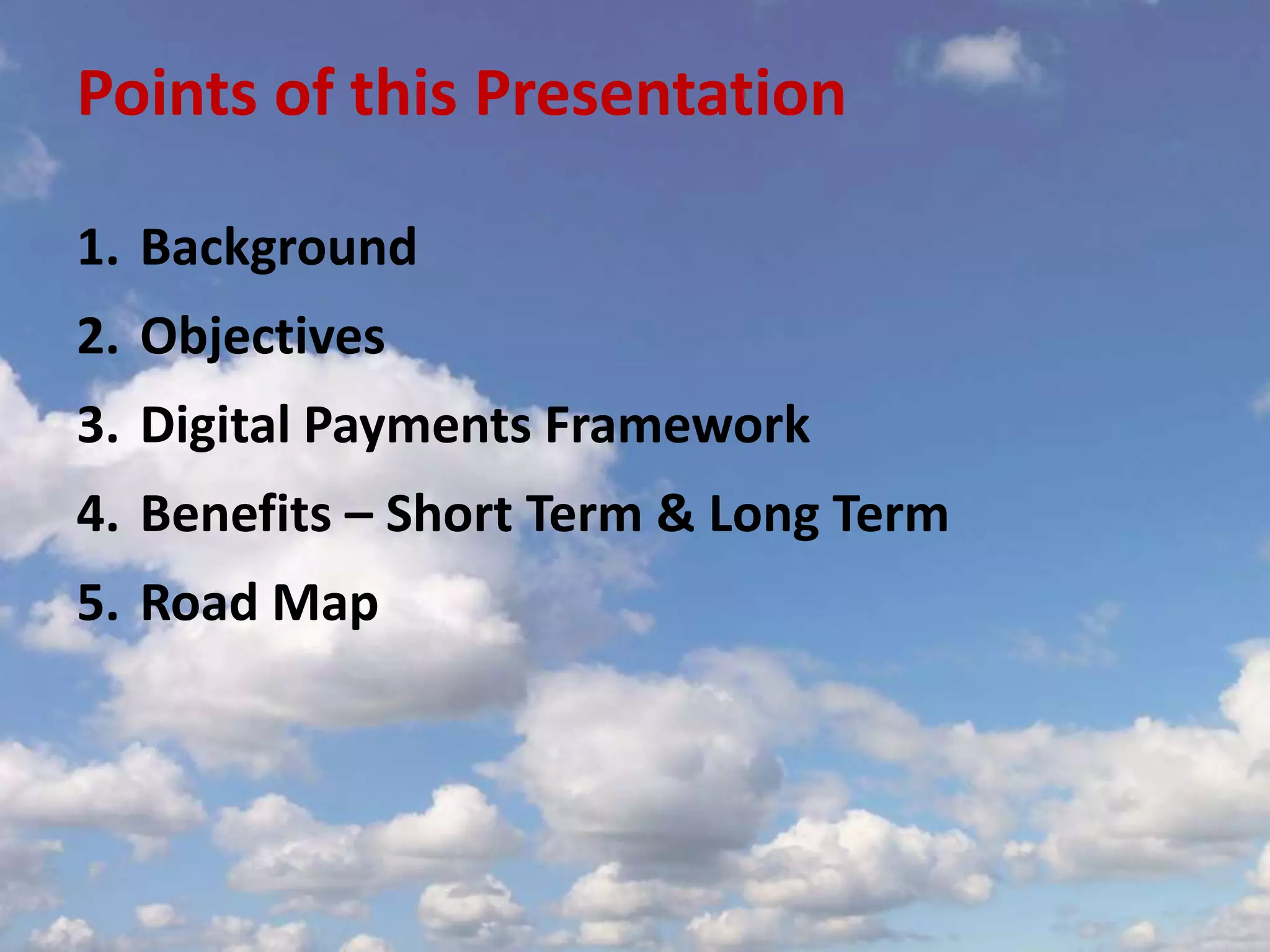 Points of this Presentation

1. Background
2. Objectives
3. Digital Payments Framework
4. Benefits – Short Term & Long Term
5. Road Map